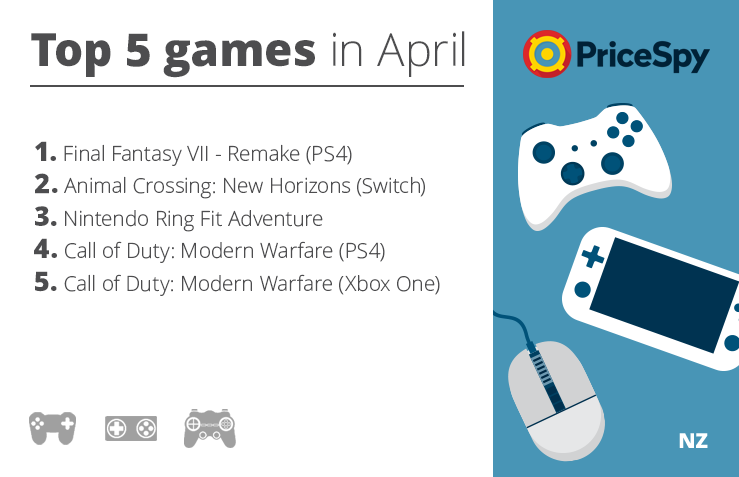 Top 5 games in April

1. Final Fantasy VII - Remake (PS4)
2. Animal Crossing: New Horizons (Switch)
3. Nintendo Ring Fit Adventure
4. Call of Duty: Modern Warfare (PS4)
5. Call of Duty: Modern Warfare (Xbox One)

PriceSpy

NZ